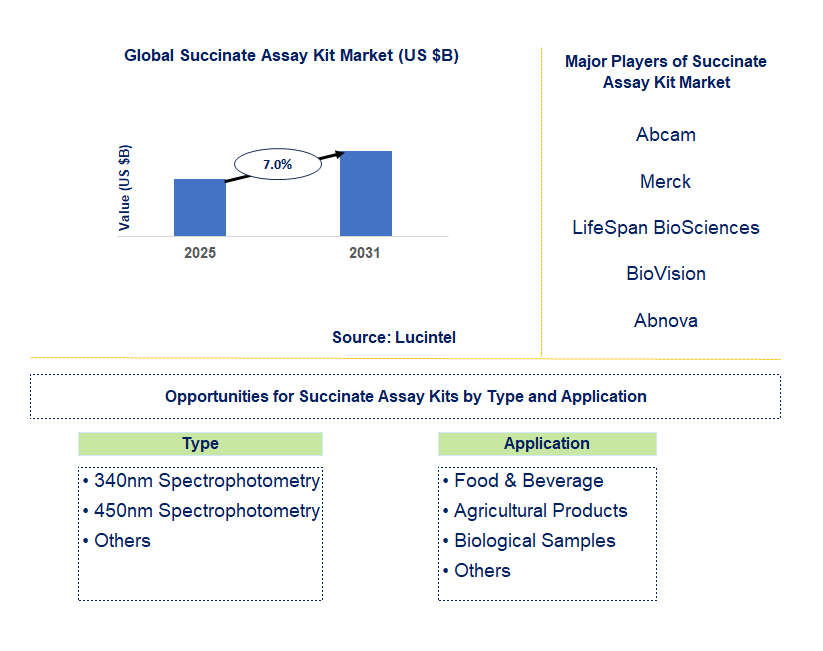 Global Succinate Assay Kit Market (US $B)

Value (US $B)

7.0%

2025

2031

Source: Lucintel

Major Players of Succinate Assay Kit Market

Abcam

Merck

LifeSpan BioSciences

BioVision

Abnova

Opportunities for Succinate Assay Kits by Type and Application

Type

• 340nm Spectrophotometry
• 450nm Spectrophotometry
• Others

Application

• Food & Beverage
• Agricultural Products
• Biological Samples
• Others